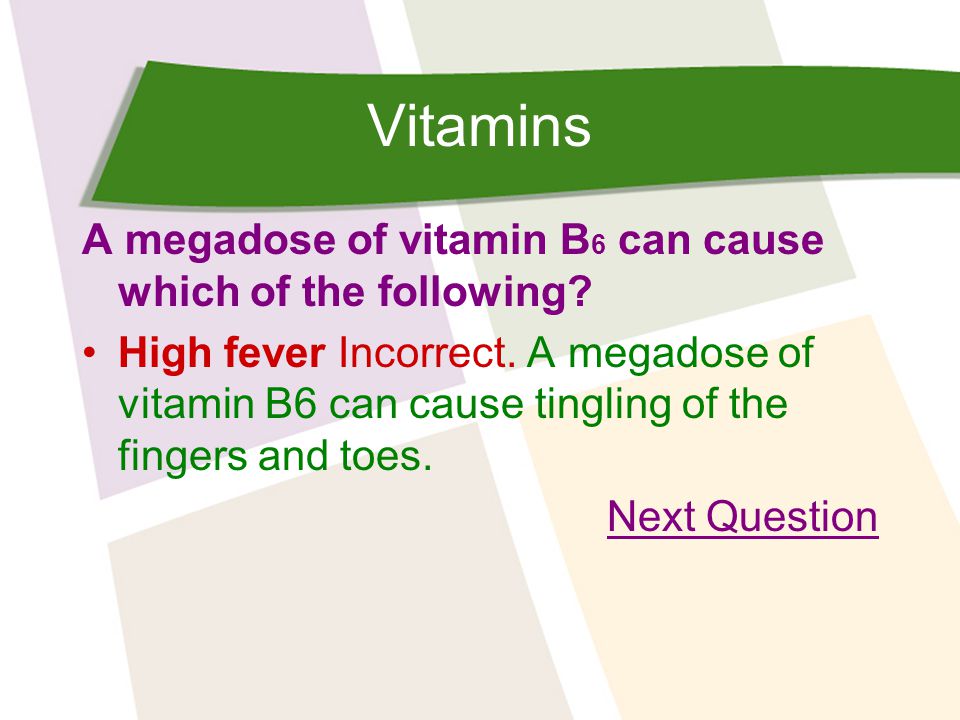 Vitamins

A megadose of vitamin $B_6$ can cause which of the following?

• High fever Incorrect. A megadose of vitamin B6 can cause tingling of the fingers and toes.

Next Question